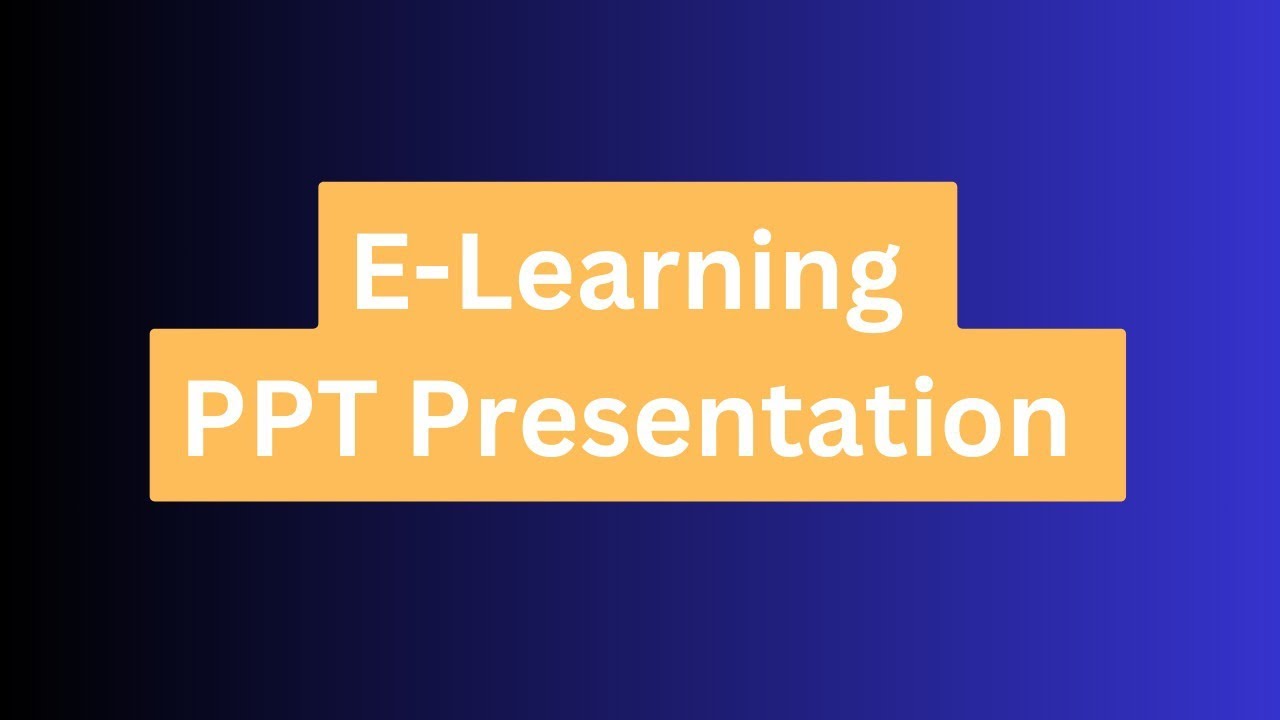 E-Learning
PPT Presentation